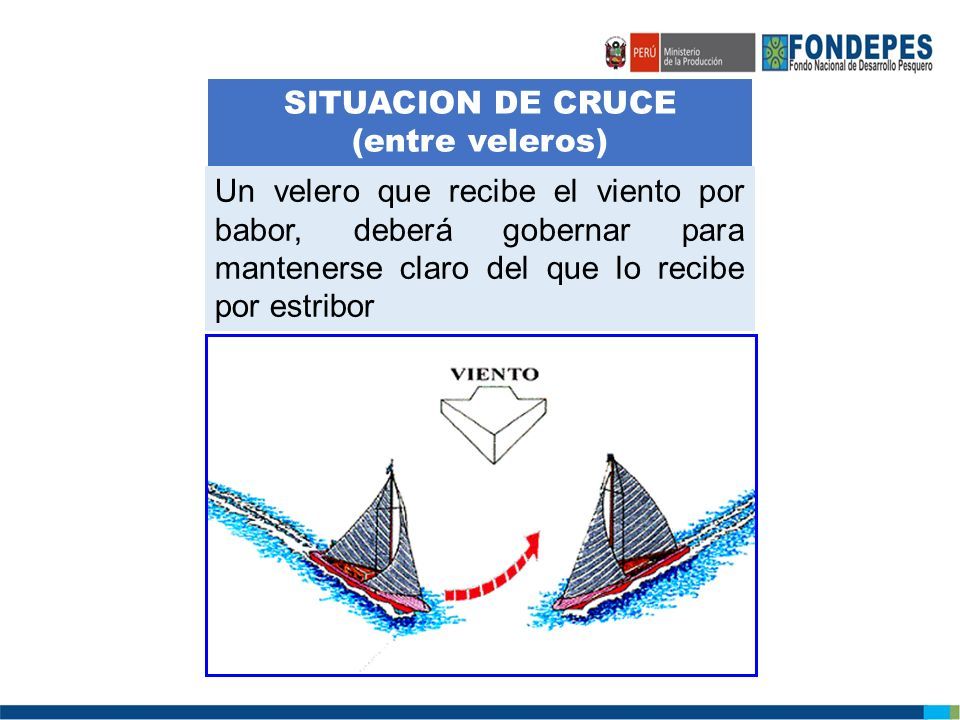 PERÚ Ministerio de la Producción

FONDEPES
Fondo Nacional de Desarrollo Pesquero

SITUACION DE CRUCE
(entre veleros)

Un velero que recibe el viento por babor, deberá gobernar para mantenerse claro del que lo recibe por estribor

VIENTO